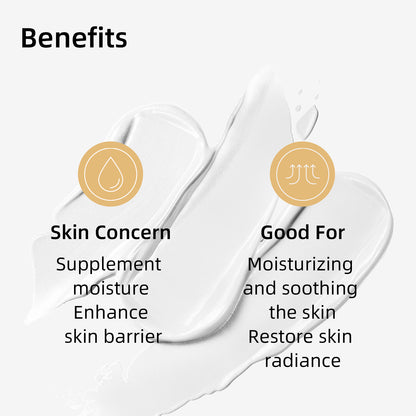 Benefits

Skin Concern

Supplement moisture
Enhance skin barrier

Good For

Moisturizing and soothing the skin
Restore skin radiance